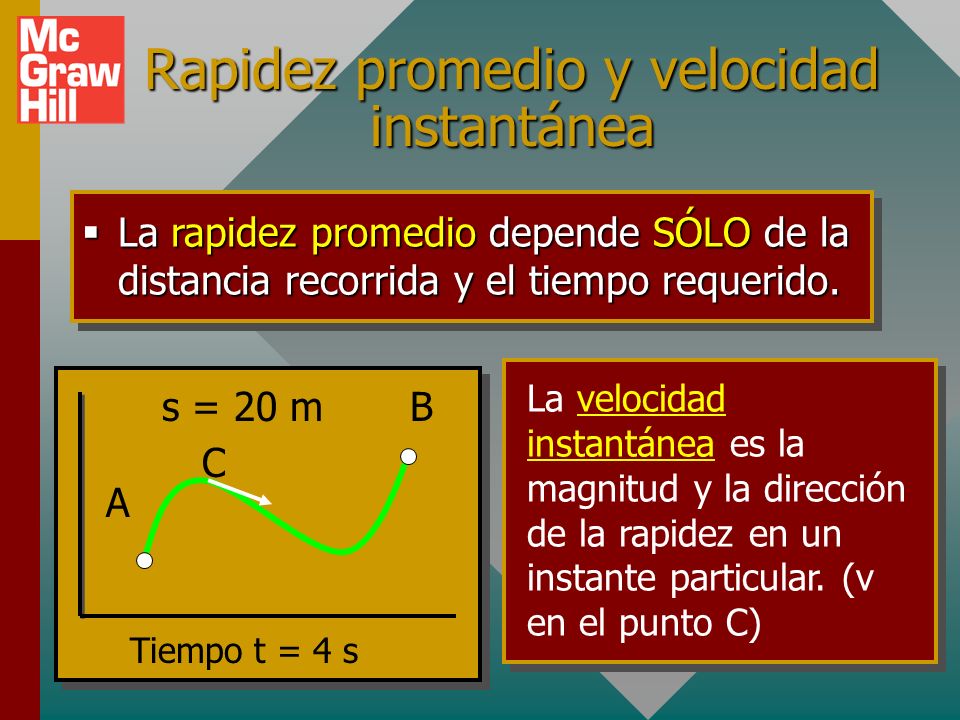 Mc Graw Hill

Rapidez promedio y velocidad instantánea

▪ La rapidez promedio depende SÓLO de la distancia recorrida y el tiempo requerido.

s = 20 m

B

C

A

Tiempo t = 4 s

La velocidad instantánea es la magnitud y la dirección de la rapidez en un instante particular. (v en el punto C)